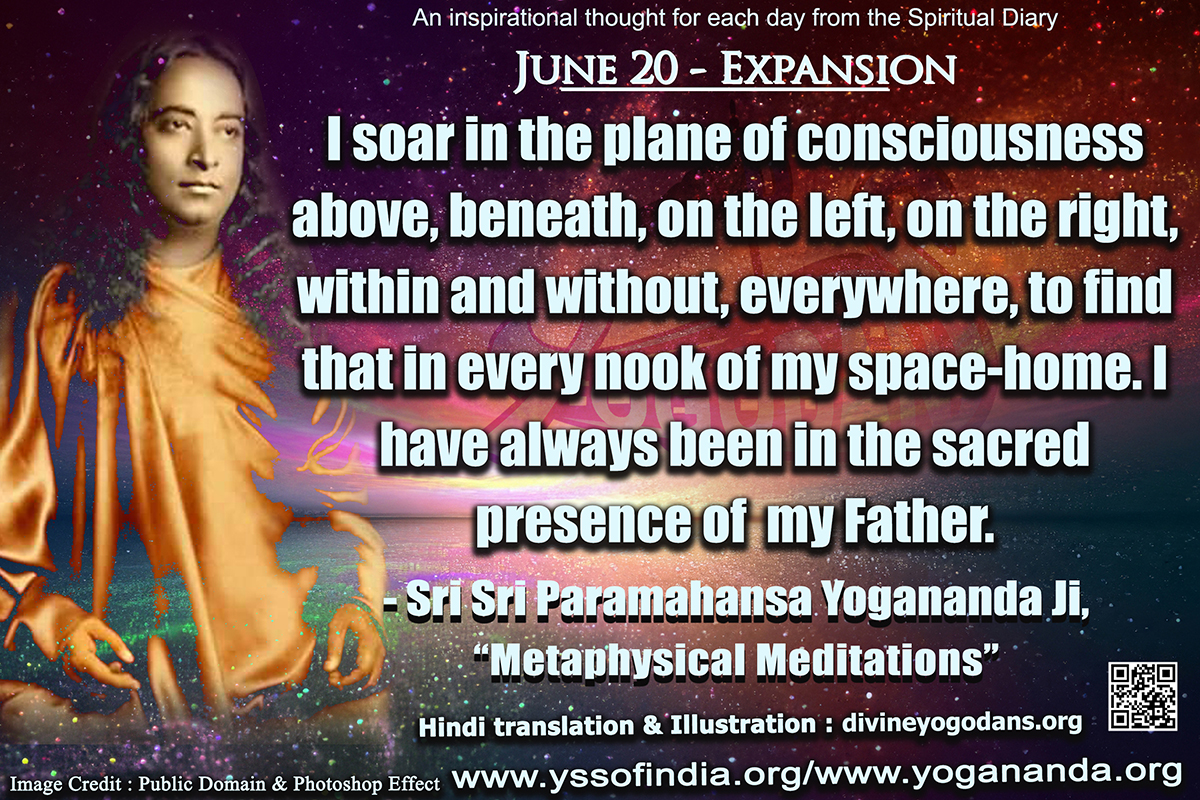 An inspirational thought for each day from the Spiritual Diary

JUNE 20 - EXPANSION

I soar in the plane of consciousness above, beneath, on the left, on the right, within and without, everywhere, to find that in every nook of my space-home. I have always been in the sacred presence of my Father.

- Sri Sri Paramahansa Yogananda Ji, "Metaphysical Meditations"

Hindi translation & Illustration : divineyogodans.org

Image Credit : Public Domain & Photoshop Effect

www.yssofindia.org/www.yogananda.org